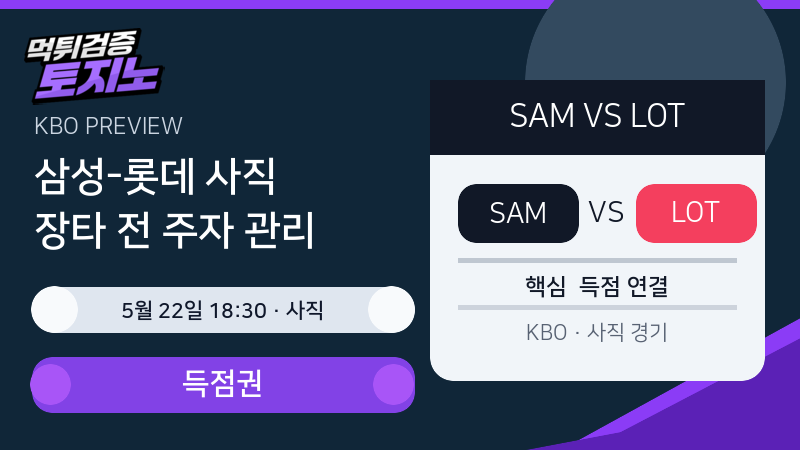 먹튀검증
토지노

KBO PREVIEW

삼성-롯데 사직
장타 전 주자 관리

5월 22일 18:30 · 사직

득점권

SAM VS LOT

SAM VS LOT

핵심 득점 연결

KBO · 사직 경기